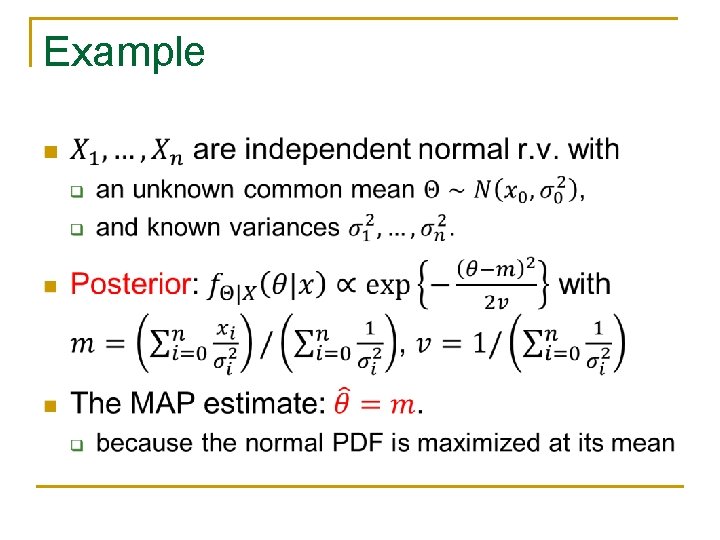 Example

$X_1, \ldots, X_n$ are independent normal r.v. with

an unknown common mean $\Theta \sim N(x_0, \sigma_0^2)$,

and known variances $\sigma_1^2, \ldots, \sigma_n^2$.

Posterior: $f_{\Theta|X}(\theta|x) \propto \exp\left\{-\frac{(\theta-m)^2}{2v}\right\}$ with $m = \left(\sum_{i=0}^{n} \frac{x_i}{\sigma_i^2}\right) / \left(\sum_{i=0}^{n} \frac{1}{\sigma_i^2}\right)$, $v = 1/\left(\sum_{i=0}^{n} \frac{1}{\sigma_i^2}\right)$

The MAP estimate: $\hat{\theta} = m$.

because the normal PDF is maximized at its mean